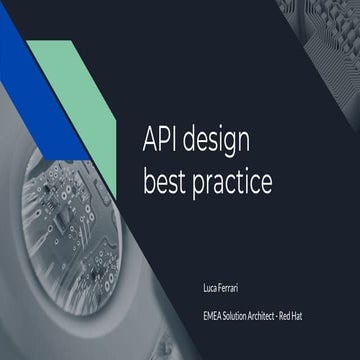 API design best practice

Luca Ferrari

EMEA Solution Architect - Red Hat